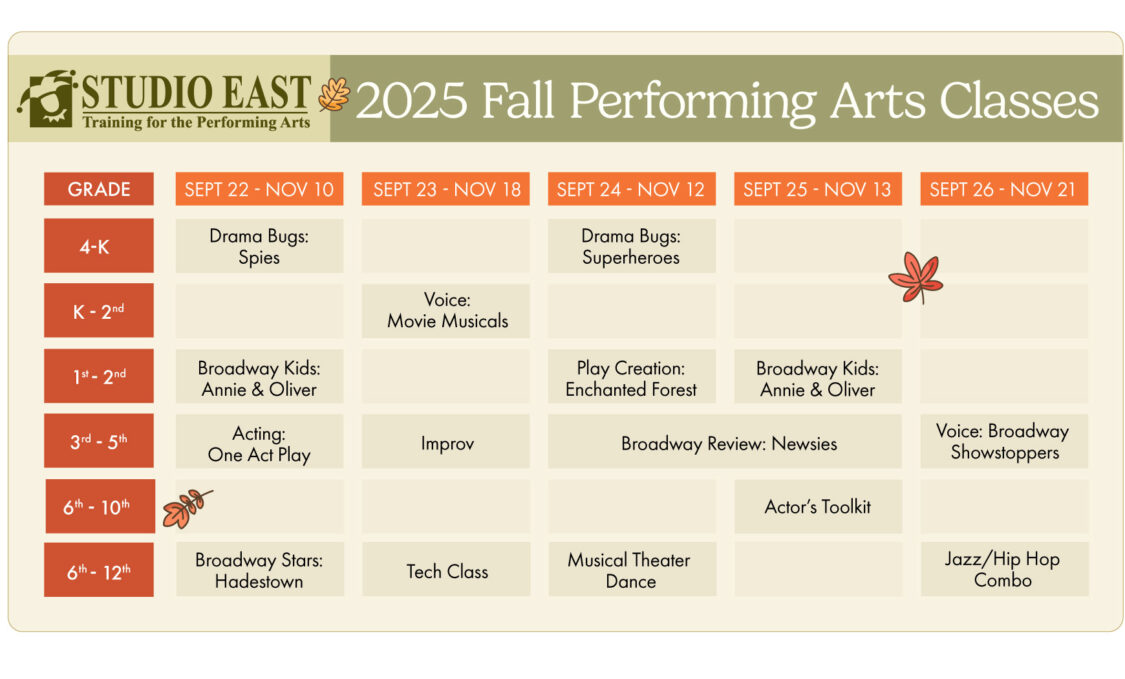 STUDIO EAST
Training for the Performing Arts

2025 Fall Performing Arts Classes

| GRADE | SEPT 22 - NOV 10 | SEPT 23 - NOV 18 | SEPT 24 - NOV 12 | SEPT 25 - NOV 13 | SEPT 26 - NOV 21 |
|---|---|---|---|---|---|
| 4-K | Drama Bugs: Spies | | Drama Bugs: Superheroes | | |
| K - 2$^{nd}$ | | Voice: Movie Musicals | | | |
| 1$^{st}$ - 2$^{nd}$ | Broadway Kids: Annie & Oliver | | Play Creation: Enchanted Forest | Broadway Kids: Annie & Oliver | |
| 3$^{rd}$ - 5$^{th}$ | Acting: One Act Play | Improv | Broadway Review: Newsies | Broadway Review: Newsies | Voice: Broadway Showstoppers |
| 6$^{th}$ - 10$^{th}$ | | | | Actor's Toolkit | |
| 6$^{th}$ - 12$^{th}$ | Broadway Stars: Hadestown | Tech Class | Musical Theater Dance | | Jazz/Hip Hop Combo |